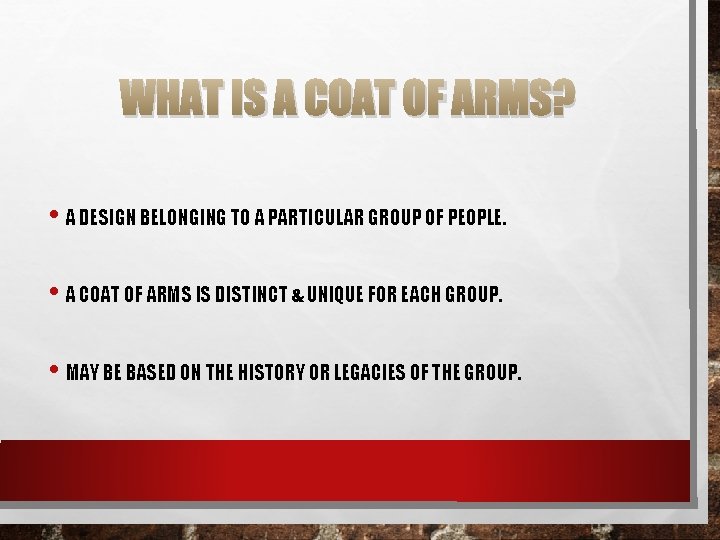 WHAT IS A COAT OF ARMS?

• A DESIGN BELONGING TO A PARTICULAR GROUP OF PEOPLE.

• A COAT OF ARMS IS DISTINCT & UNIQUE FOR EACH GROUP.

• MAY BE BASED ON THE HISTORY OR LEGACIES OF THE GROUP.